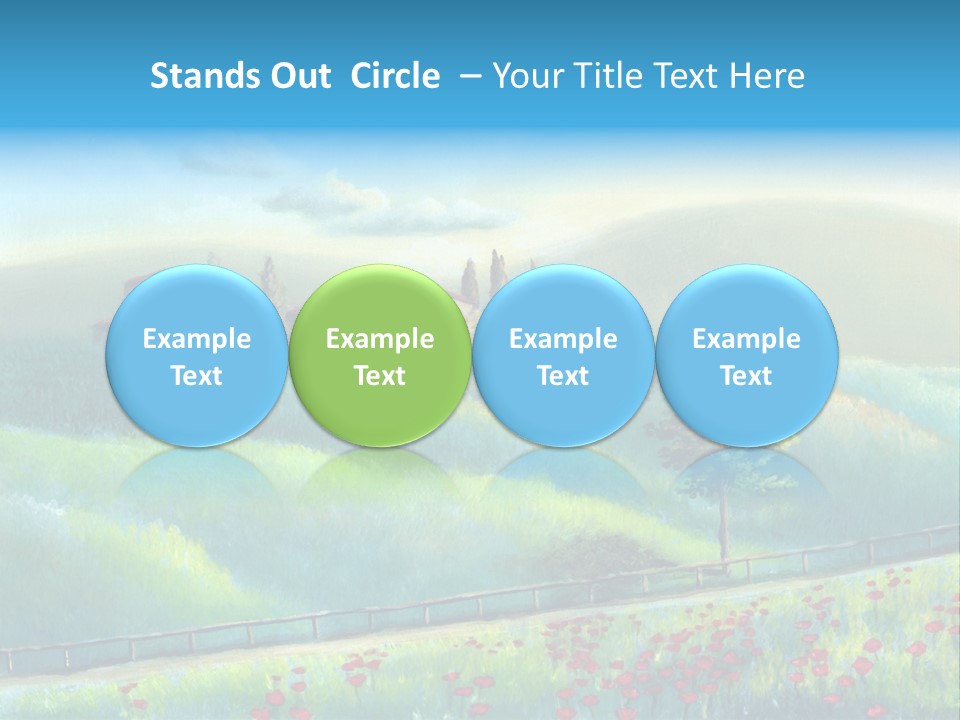 Stands Out Circle – Your Title Text Here

Example Text

Example Text

Example Text

Example Text